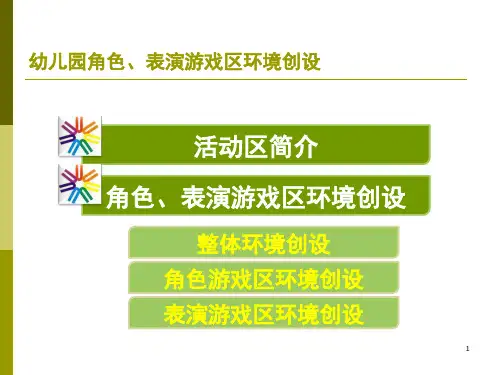 幼儿园角色、表演游戏区环境创设

活动区简介

角色、表演游戏区环境创设

整体环境创设

角色游戏区环境创设

表演游戏区环境创设

1